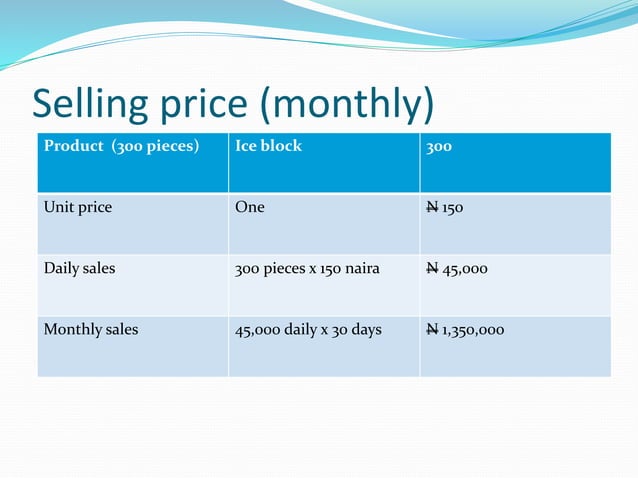 Selling price (monthly)

| Product (300 pieces) | Ice block | 300 |
|---|---|---|
| Unit price | One | ₦ 150 |
| Daily sales | 300 pieces x 150 naira | ₦ 45,000 |
| Monthly sales | 45,000 daily x 30 days | ₦ 1,350,000 |